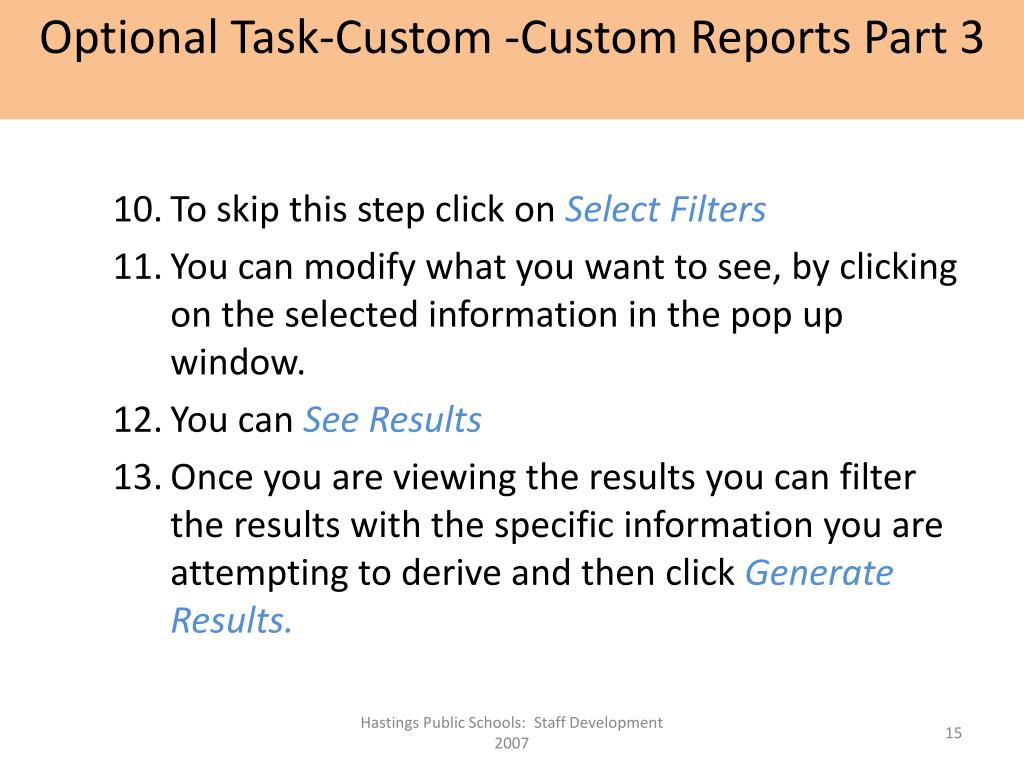 Optional Task-Custom -Custom Reports Part 3

10. To skip this step click on Select Filters
11. You can modify what you want to see, by clicking on the selected information in the pop up window.
12. You can See Results
13. Once you are viewing the results you can filter the results with the specific information you are attempting to derive and then click Generate Results.

Hastings Public Schools: Staff Development 2007

15